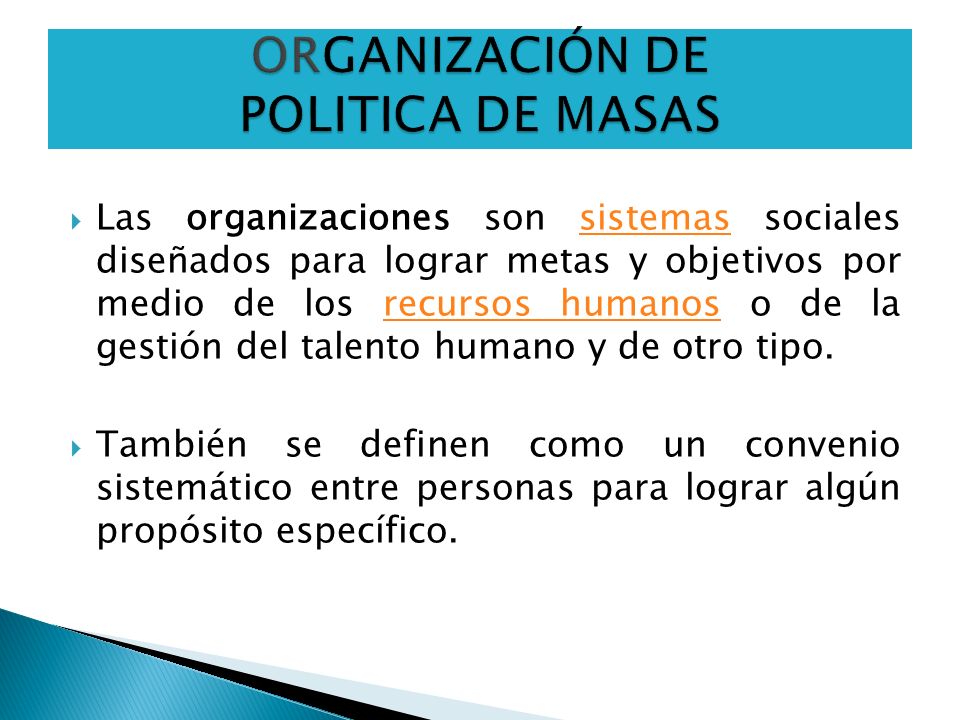 ORGANIZACIÓN DE POLITICA DE MASAS

Las organizaciones son sistemas sociales diseñados para lograr metas y objetivos por medio de los recursos humanos o de la gestión del talento humano y de otro tipo.

También se definen como un convenio sistemático entre personas para lograr algún propósito específico.